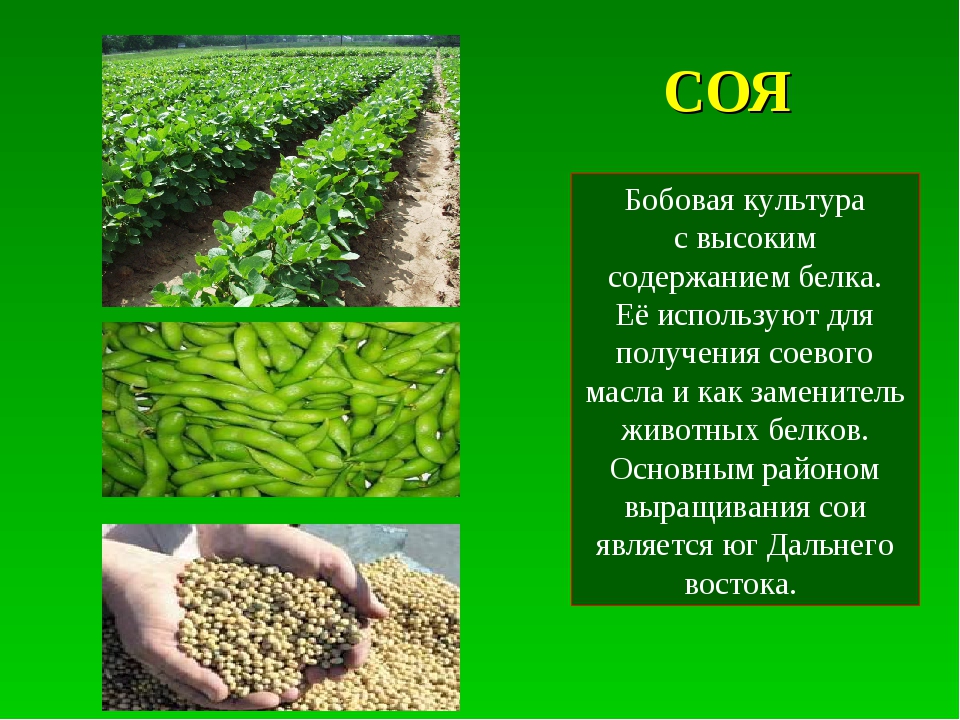 СОЯ

Бобовая культура с высоким содержанием белка. Её используют для получения соевого масла и как заменитель животных белков. Основным районом выращивания сои является юг Дальнего востока.